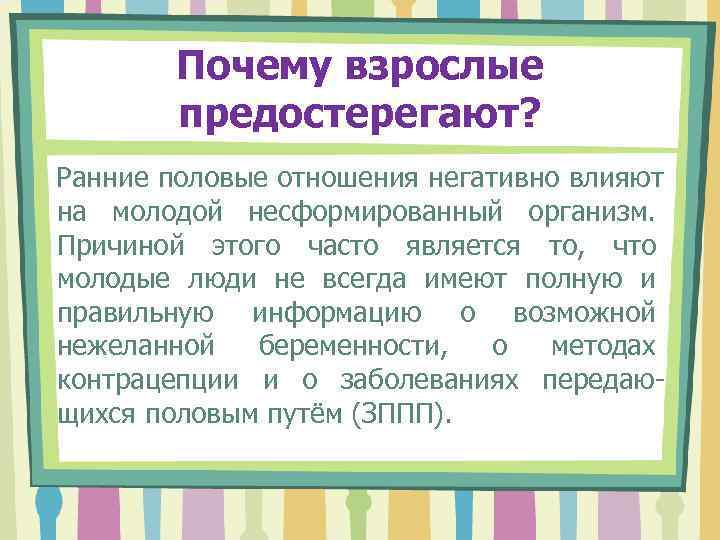 Почему взрослые предостерегают?

Ранние половые отношения негативно влияют на молодой несформированный организм. Причиной этого часто является то, что молодые люди не всегда имеют полную и правильную информацию о возможной нежеланной беременности, о методах контрацепции и о заболеваниях передающихся половым путём (ЗППП).